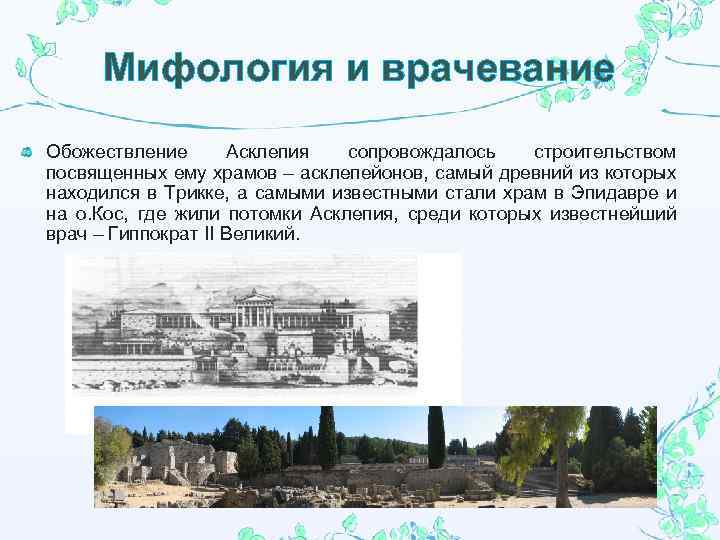 Мифология и врачевание

Обожествление Асклепия сопровождалось строительством посвященных ему храмов – асклепейонов, самый древний из которых находился в Трикке, а самыми известными стали храм в Эпидавре и на о.Кос, где жили потомки Асклепия, среди которых известнейший врач – Гиппократ II Великий.